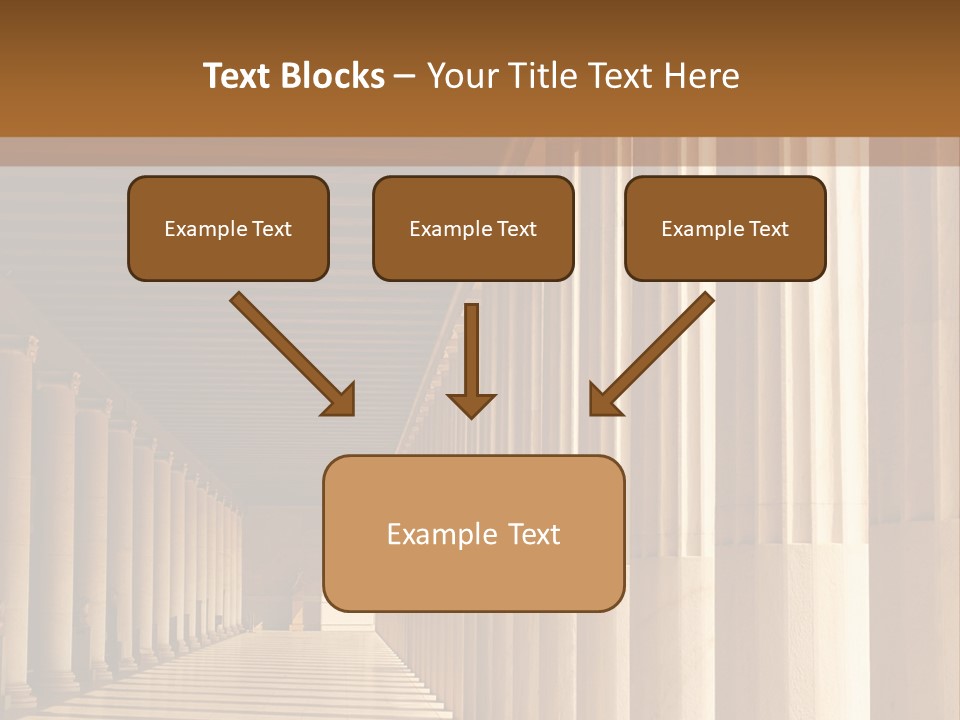 Text Blocks – Your Title Text Here

Example Text

Example Text

Example Text

Example Text